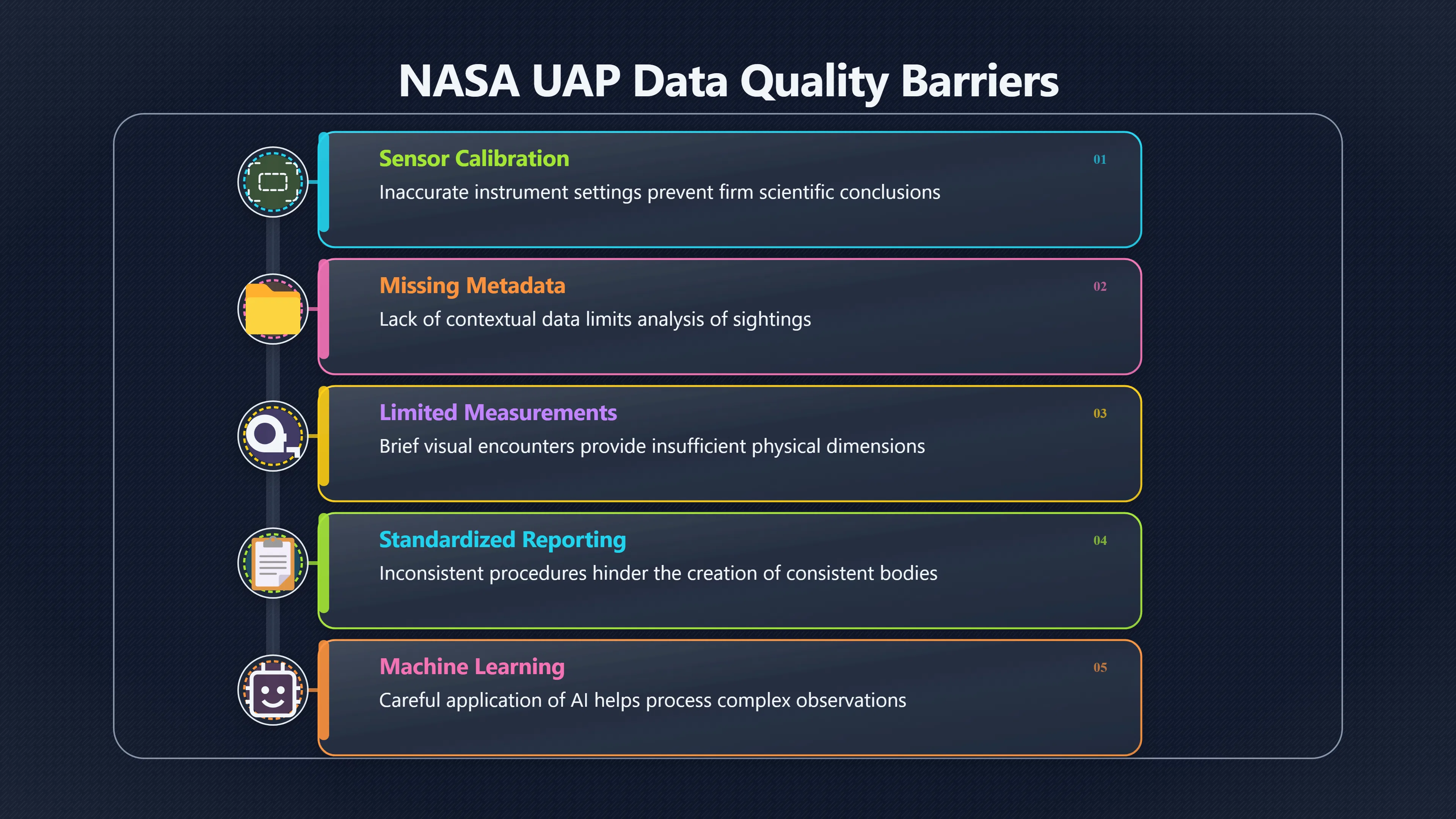 NASA UAP Data Quality Barriers

Sensor Calibration
01
Inaccurate instrument settings prevent firm scientific conclusions

Missing Metadata
02
Lack of contextual data limits analysis of sightings

Limited Measurements
03
Brief visual encounters provide insufficient physical dimensions

Standardized Reporting
04
Inconsistent procedures hinder the creation of consistent bodies

Machine Learning
05
Careful application of AI helps process complex observations